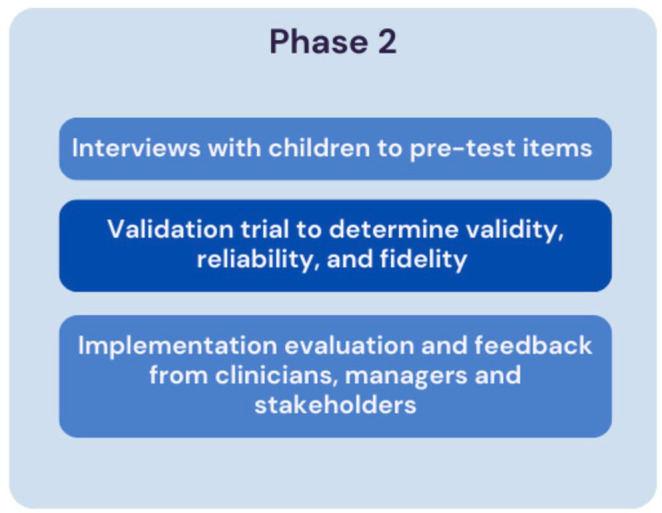 Phase 2

Interviews with children to pre-test items

Validation trial to determine validity, reliability, and fidelity

Implementation evaluation and feedback from clinicians, managers and stakeholders